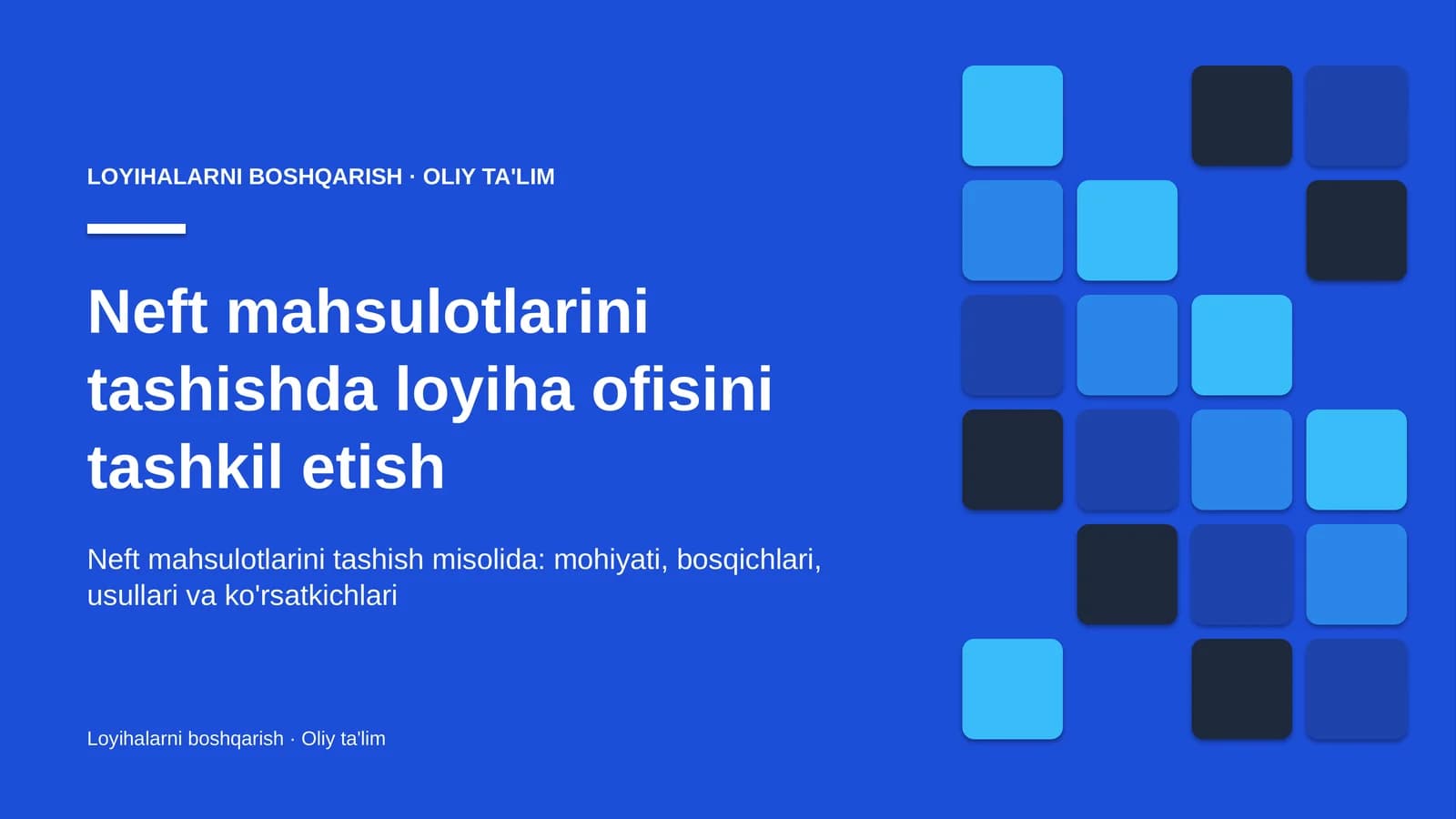 LOYIHALARNI BOSHQARISH · OLIY TA'LIM

Neft mahsulotlarini tashishda loyiha ofisini tashkil etish

Neft mahsulotlarini tashish misolida: mohiyati, bosqichlari, usullari va ko'rsatkichlari

Loyihalarni boshqarish · Oliy ta'lim